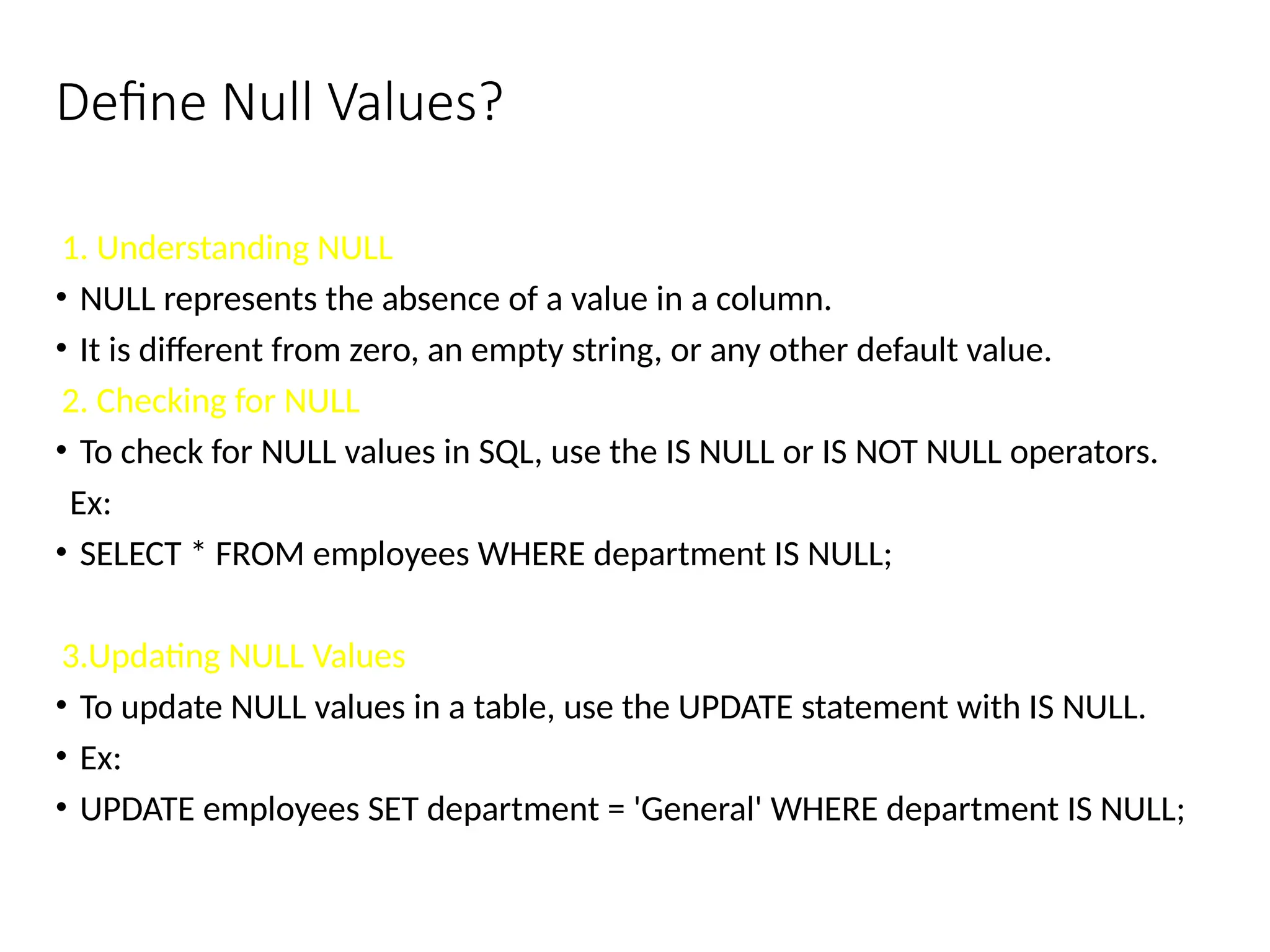 Define Null Values?

1. Understanding NULL

• NULL represents the absence of a value in a column.

• It is different from zero, an empty string, or any other default value.

2. Checking for NULL

• To check for NULL values in SQL, use the IS NULL or IS NOT NULL operators.

Ex:

• SELECT * FROM employees WHERE department IS NULL;

3.Updating NULL Values

• To update NULL values in a table, use the UPDATE statement with IS NULL.

• Ex:

• UPDATE employees SET department = 'General' WHERE department IS NULL;